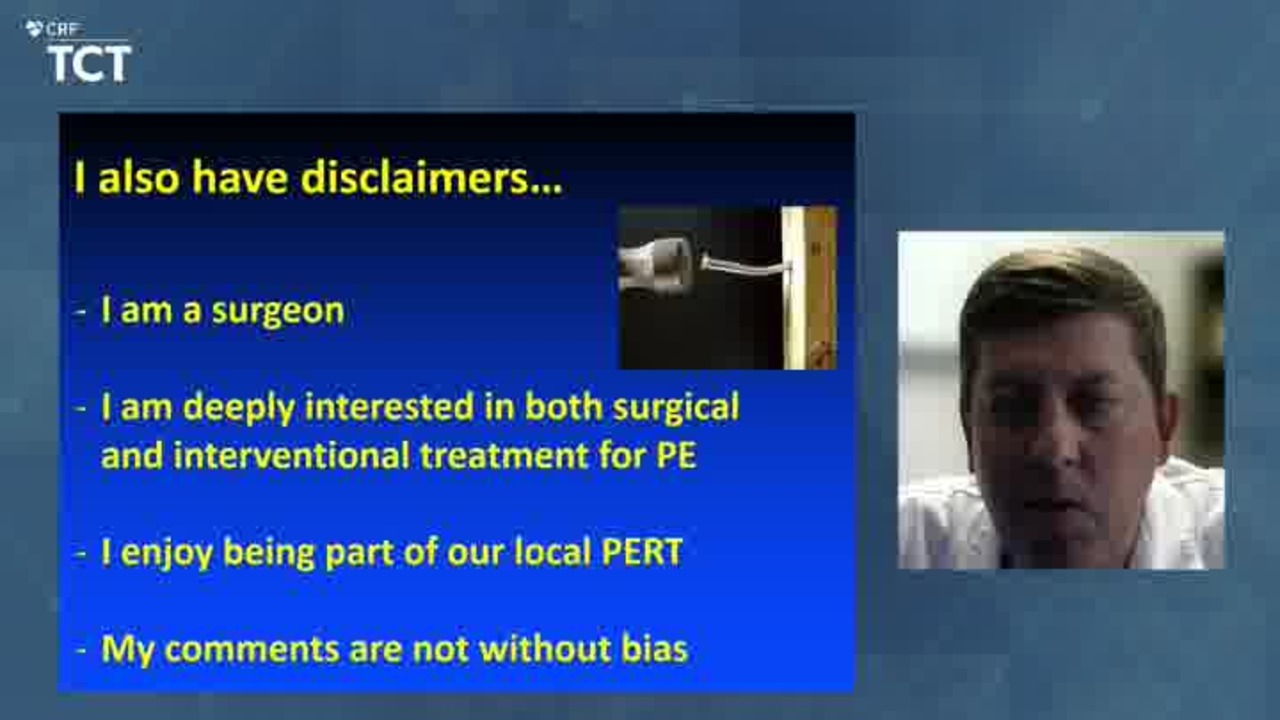 CRF
TCT

I also have disclaimers…

- I am a surgeon

- I am deeply interested in both surgical and interventional treatment for PE

- I enjoy being part of our local PERT

- My comments are not without bias